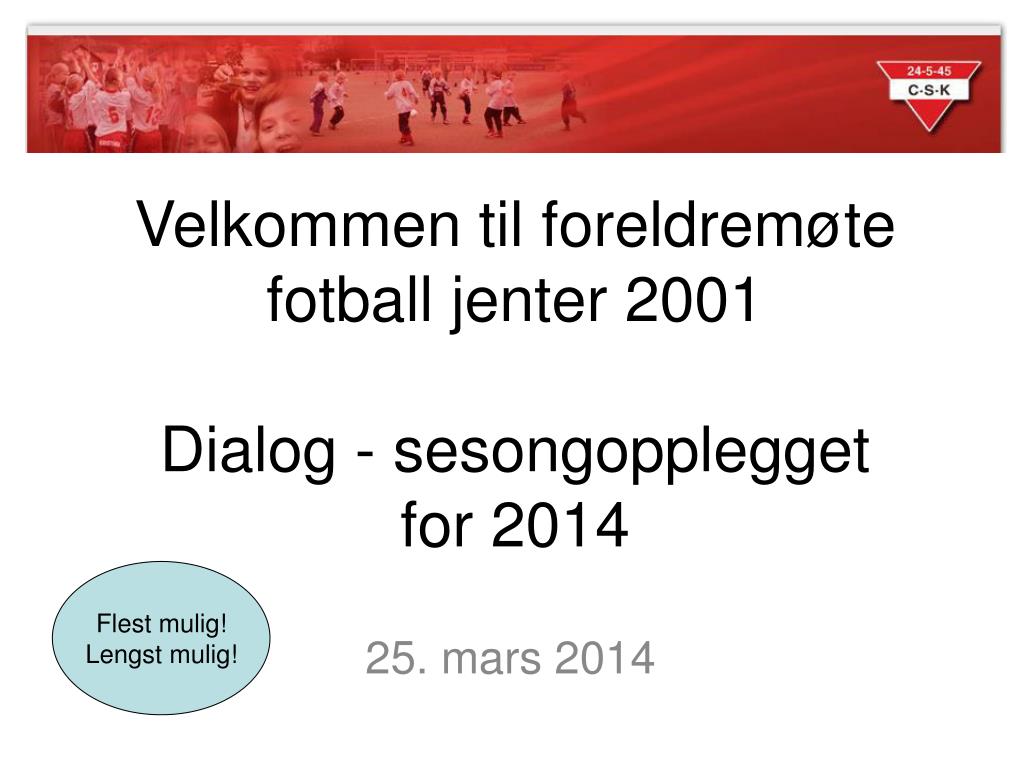 24-5-45
C·S·K

Velkommen til foreldremøte fotball jenter 2001

Dialog - sesongopplegget for 2014

Flest mulig!
Lengst mulig!

25. mars 2014